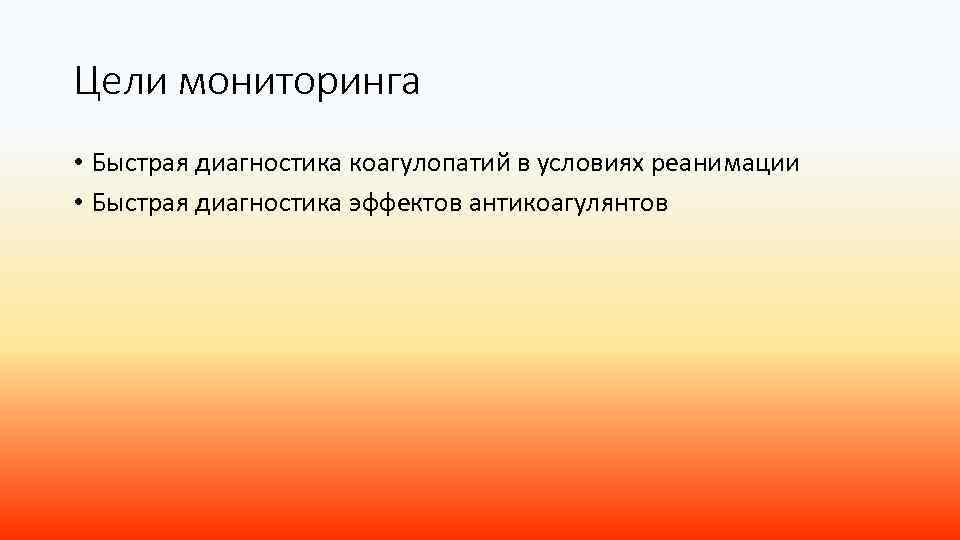 Цели мониторинга

• Быстрая диагностика коагулопатий в условиях реанимации
• Быстрая диагностика эффектов антикоагулянтов